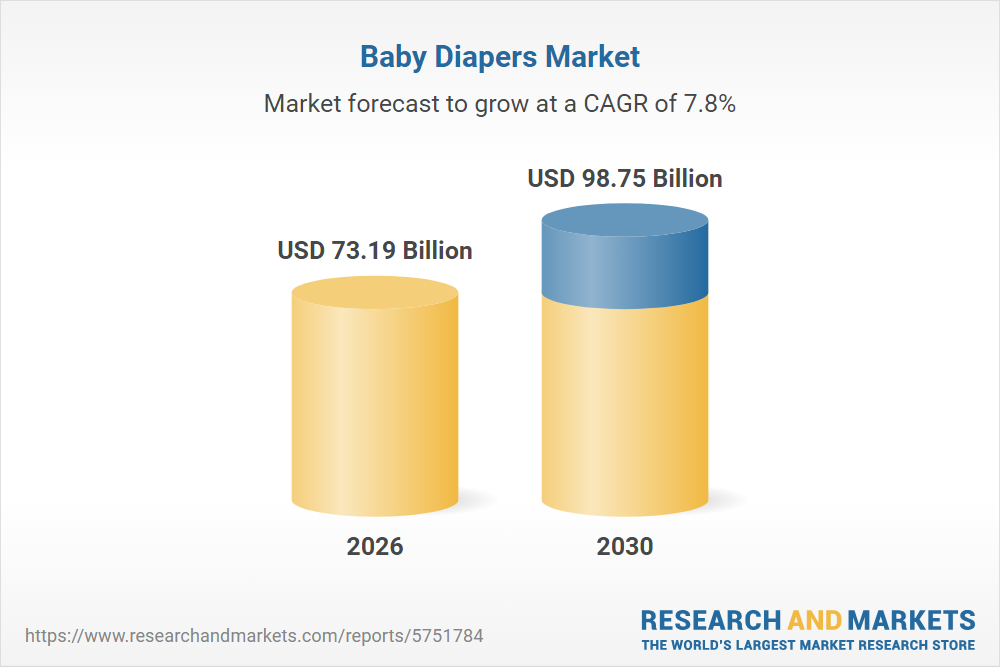 Baby Diapers Market

Market forecast to grow at a CAGR of 7.8%

USD 73.19 Billion

USD 98.75 Billion

2026

2030

https://www.researchandmarkets.com/reports/5751784

RESEARCH AND MARKETS
THE WORLD'S LARGEST MARKET RESEARCH STORE